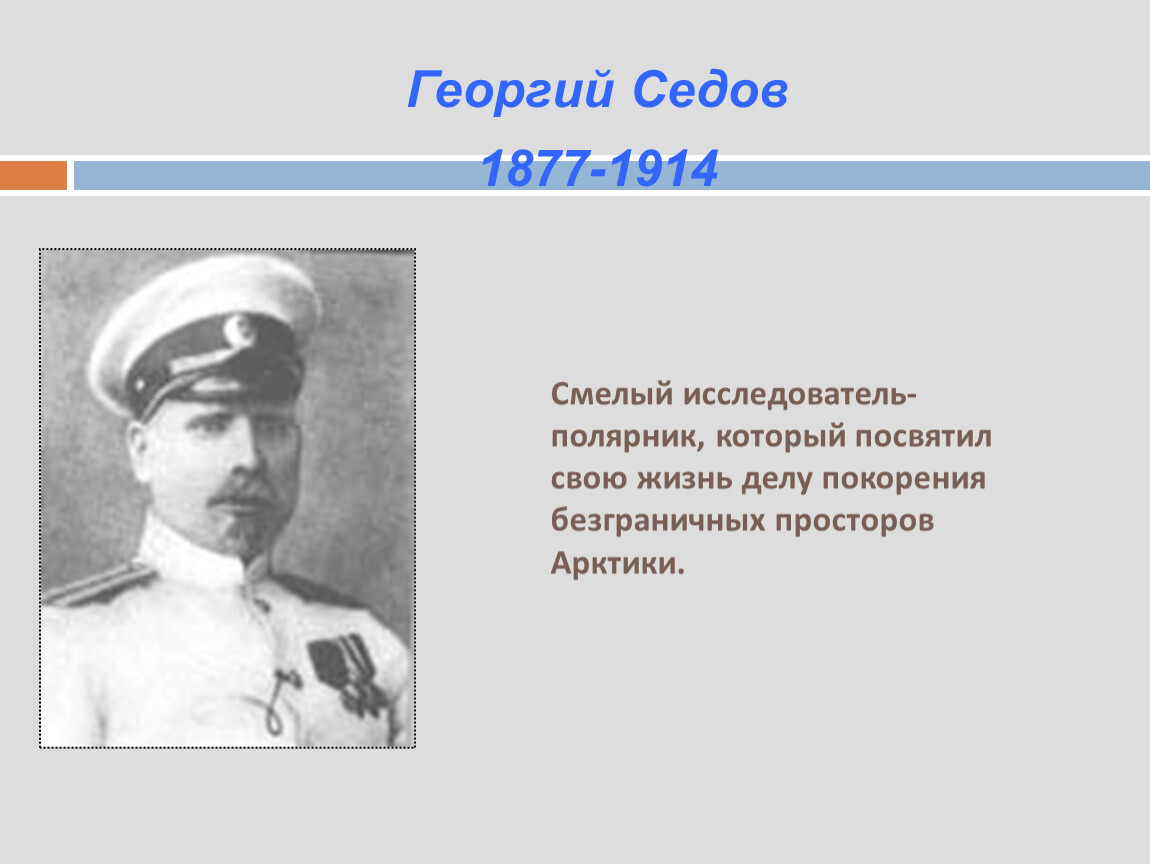 Георгий Седов
1877-1914

Смелый исследователь-полярник, который посвятил свою жизнь делу покорения безграничных просторов Арктики.